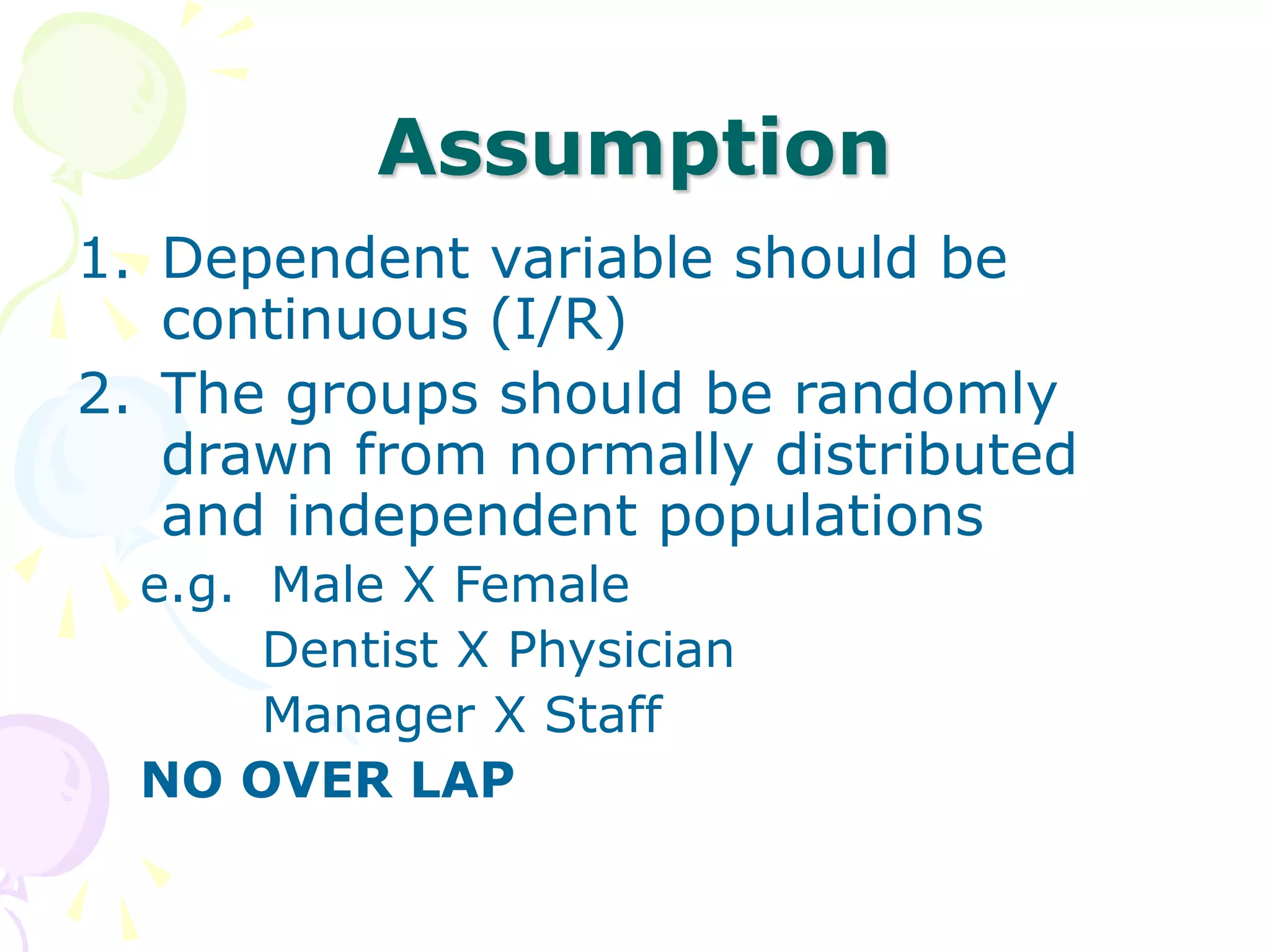 Assumption

1. Dependent variable should be continuous (I/R)

2. The groups should be randomly drawn from normally distributed and independent populations

e.g. Male X Female

Dentist X Physician

Manager X Staff

NO OVER LAP